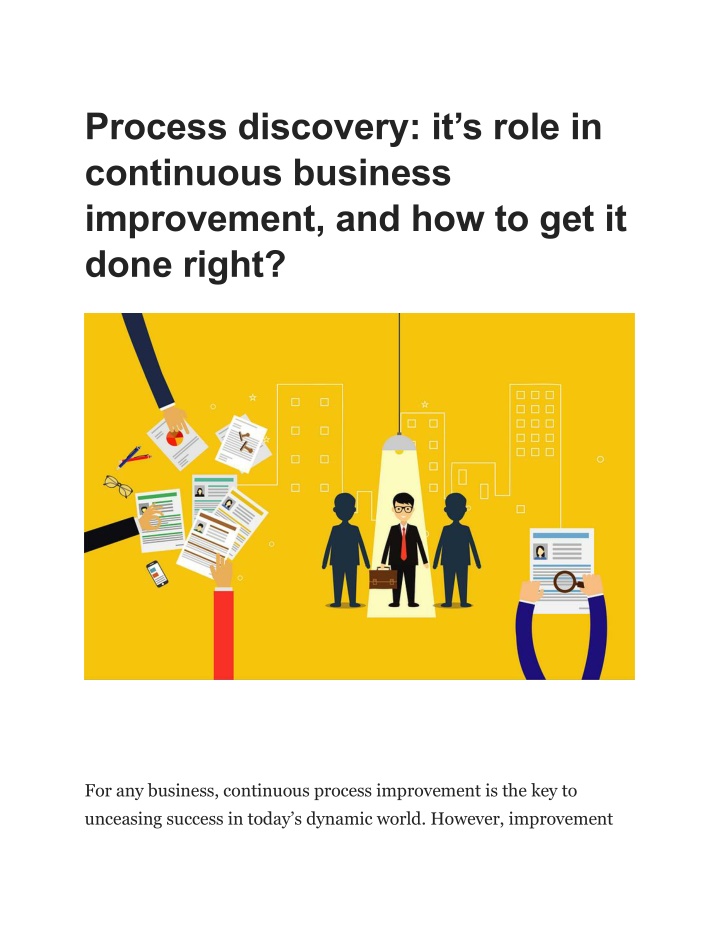 Process discovery: it’s role in continuous business improvement, and how to get it done right?

For any business, continuous process improvement is the key to unceasing success in today’s dynamic world. However, improvement